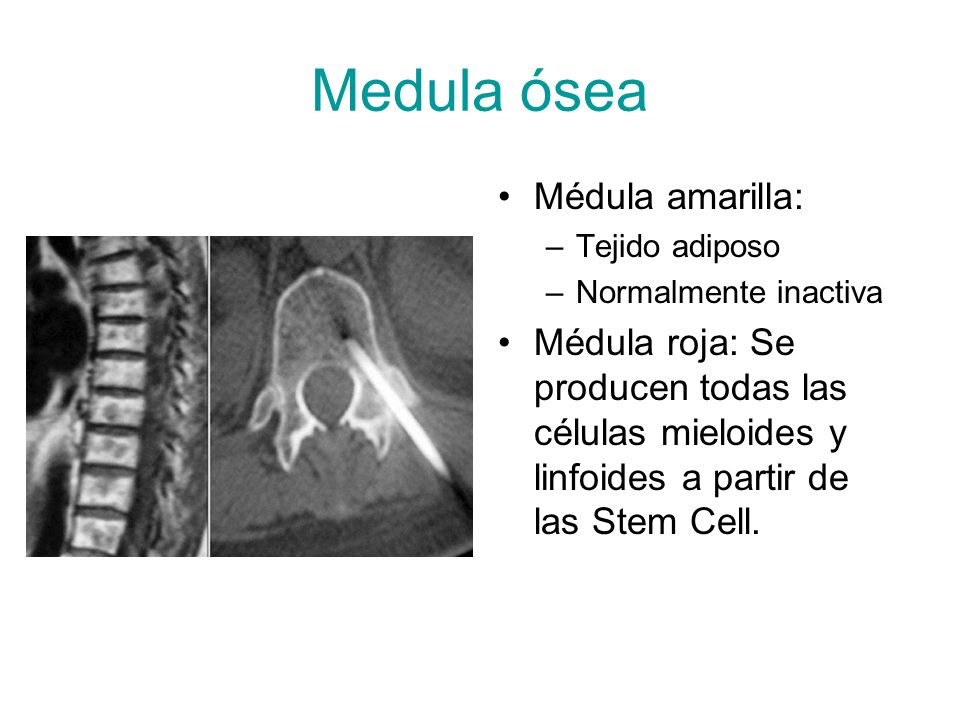 Medula ósea

• Médula amarilla:
– Tejido adiposo
– Normalmente inactiva
• Médula roja: Se producen todas las células mieloides y linfoides a partir de las Stem Cell.